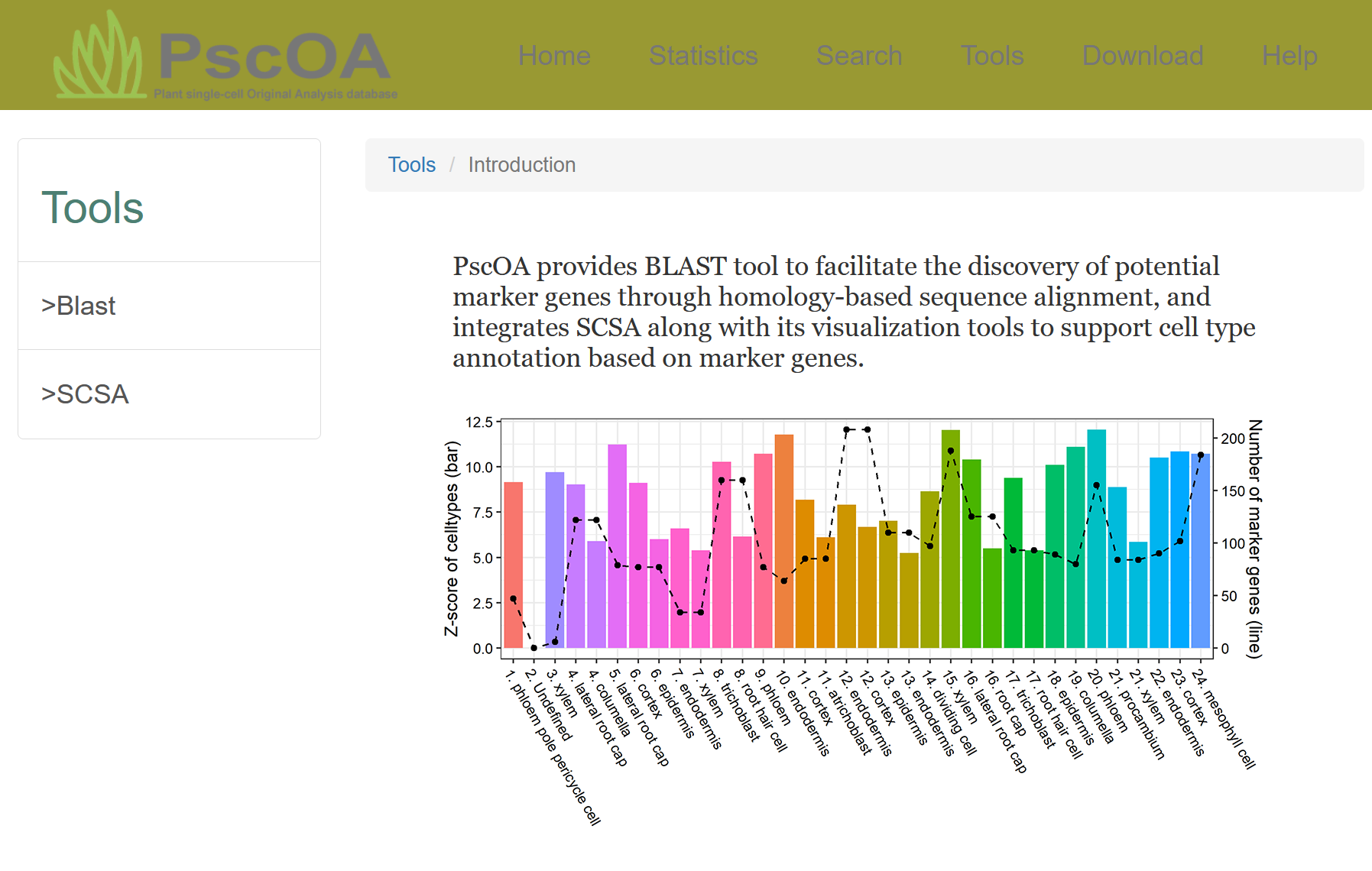 PscOA
Plant single-cell Original Analysis database

Home Statistics Search Tools Download Help

Tools

>Blast

>SCSA

Tools / Introduction

PscOA provides BLAST tool to facilitate the discovery of potential marker genes through homology-based sequence alignment, and integrates SCSA along with its visualization tools to support cell type annotation based on marker genes.

Z-score of celltypes (bar)

12.5
10.0
7.5
5.0
2.5
0.0

Number of marker genes (line)

200
150
100
50
0

1. phloem pole pericycle cell
2. Undefined
3. xylem
4. lateral root cap
4. columella
5. lateral root cap
6. cortex
6. epidermis
7. endodermis
7. xylem
8. trichoblast
8. root hair cell
9. phloem
10. endodermis
11. cortex
11. atrichoblast
12. endodermis
12. cortex
13. epidermis
13. endodermis
14. dividing cell
15. xylem
16. lateral root cap
16. root cap
17. trichoblast
17. root hair cell
18. epidermis
19. columella
20. phloem
21. procambium
21. xylem
22. endodermis
23. cortex
24. mesophyll cell